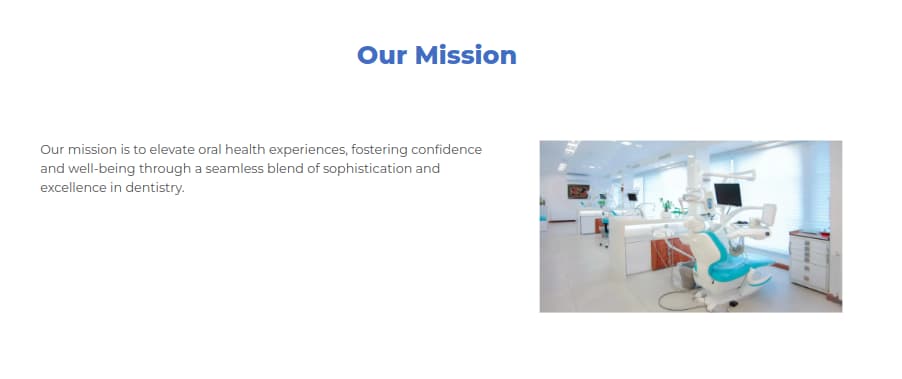 Our Mission

Our mission is to elevate oral health experiences, fostering confidence and well-being through a seamless blend of sophistication and excellence in dentistry.